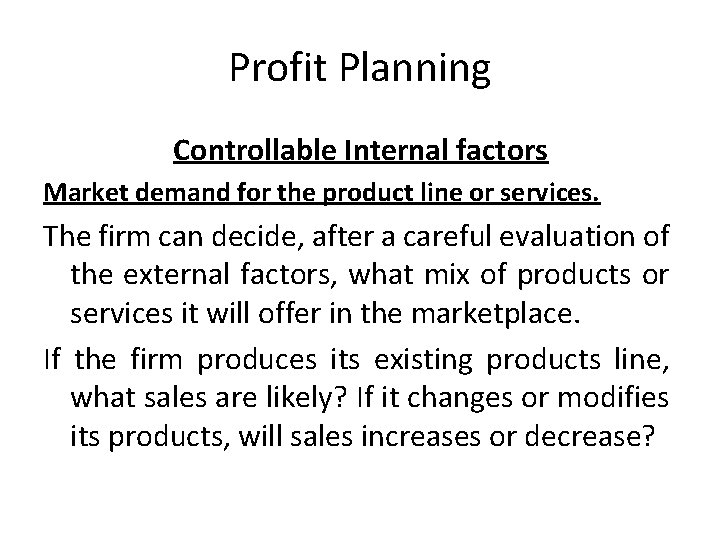 Profit Planning

Controllable Internal factors

Market demand for the product line or services.

The firm can decide, after a careful evaluation of the external factors, what mix of products or services it will offer in the marketplace.

If the firm produces its existing products line, what sales are likely? If it changes or modifies its products, will sales increases or decrease?